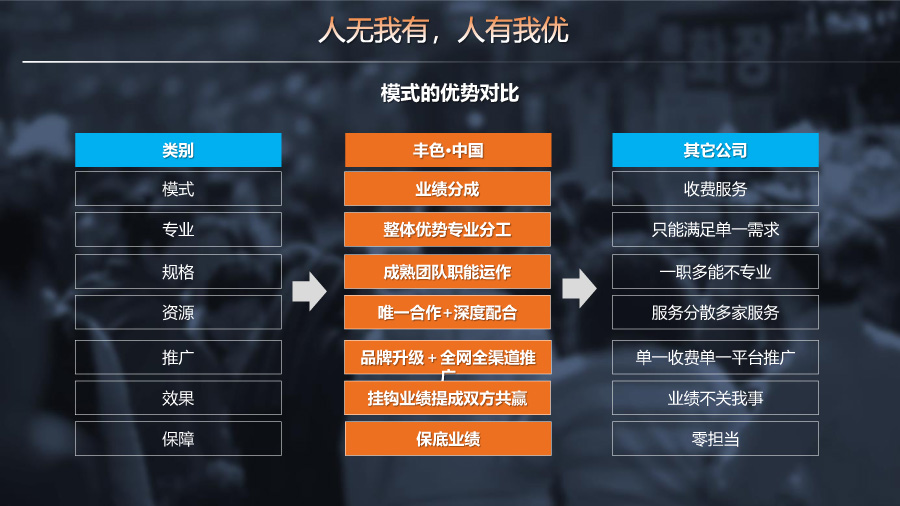 人无我有，人有我优

模式的优势对比

| 类别 | 丰色·中国 | 其它公司 |
|---|---|---|
| 模式 | 业绩分成 | 收费服务 |
| 专业 | 整体优势专业分工 | 只能满足单一需求 |
| 规格 | 成熟团队职能运作 | 一职多能不专业 |
| 资源 | 唯一合作+深度配合 | 服务分散多家服务 |
| 推广 | 品牌升级 + 全网全渠道推广 | 单一收费单一平台推广 |
| 效果 | 挂钩业绩提成双方共赢 | 业绩不关我事 |
| 保障 | 保底业绩 | 零担当 |